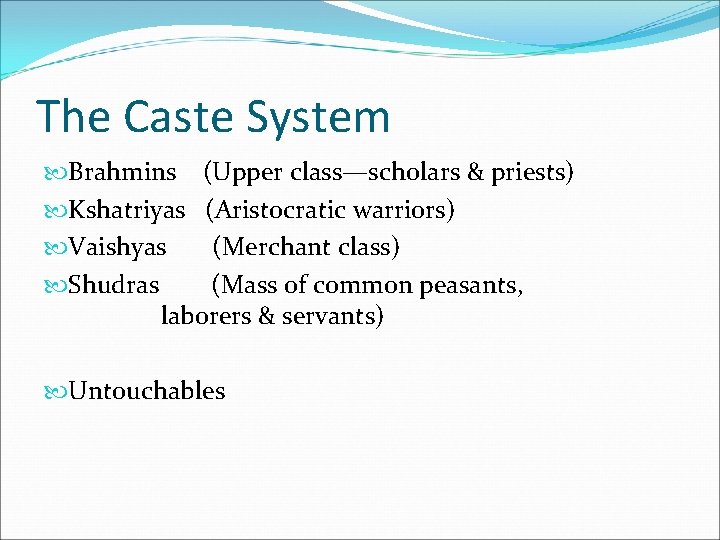 The Caste System

Brahmins (Upper class—scholars & priests)

Kshatriyas (Aristocratic warriors)

Vaishyas (Merchant class)

Shudras (Mass of common peasants, laborers & servants)

Untouchables